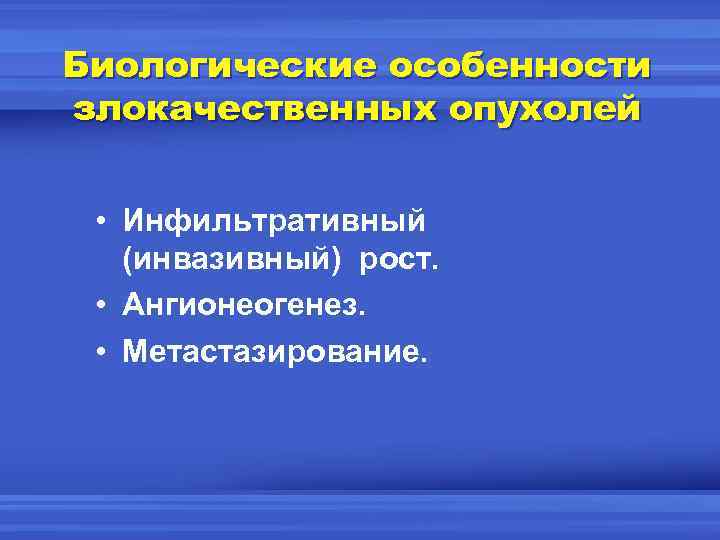 Биологические особенности злокачественных опухолей

• Инфильтративный (инвазивный) рост.
• Ангионеогенез.
• Метастазирование.